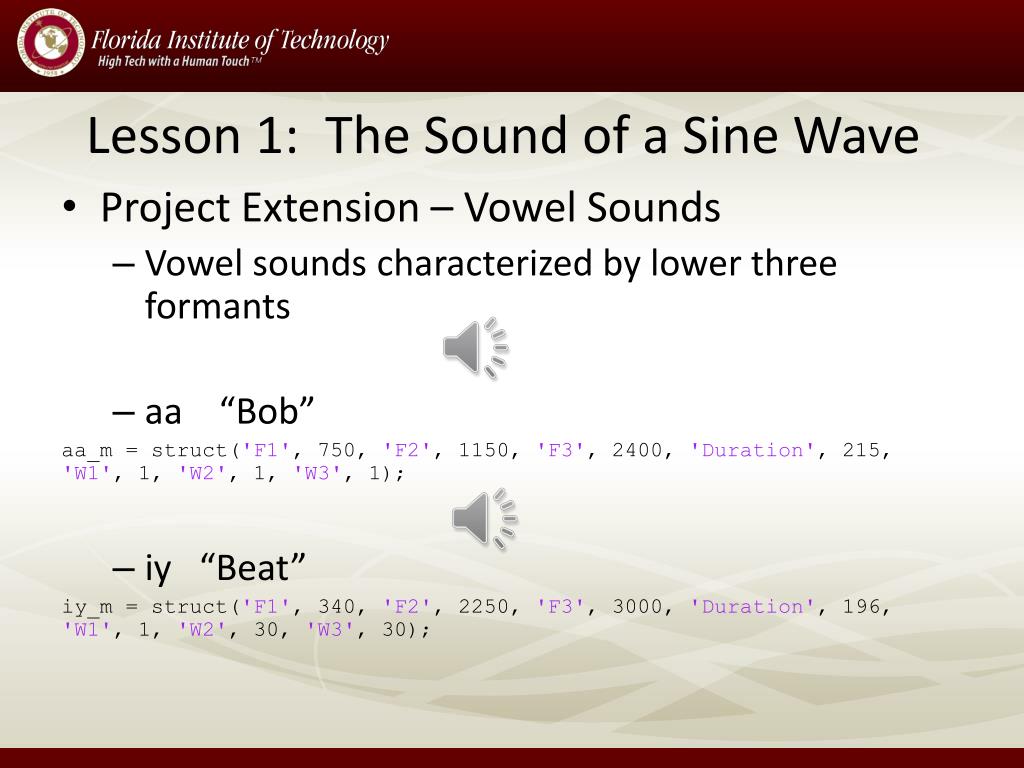 Florida Institute of Technology
High Tech with a Human Touch™

Lesson 1: The Sound of a Sine Wave

• Project Extension – Vowel Sounds
– Vowel sounds characterized by lower three formants
– aa “Bob”
aa_m = struct('F1', 750, 'F2', 1150, 'F3', 2400, 'Duration', 215, 'W1', 1, 'W2', 1, 'W3', 1);
– iy “Beat”
iy_m = struct('F1', 340, 'F2', 2250, 'F3', 3000, 'Duration', 196, 'W1', 1, 'W2', 30, 'W3', 30);